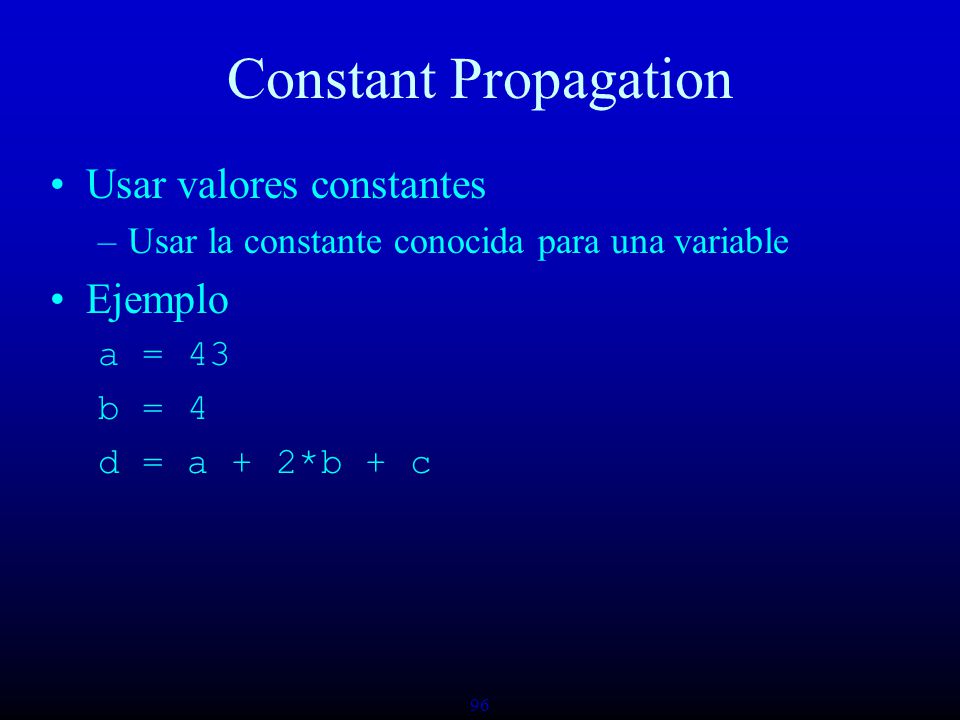 Constant Propagation

• Usar valores constantes
– Usar la constante conocida para una variable

• Ejemplo
a = 43
b = 4
d = a + 2*b + c

96